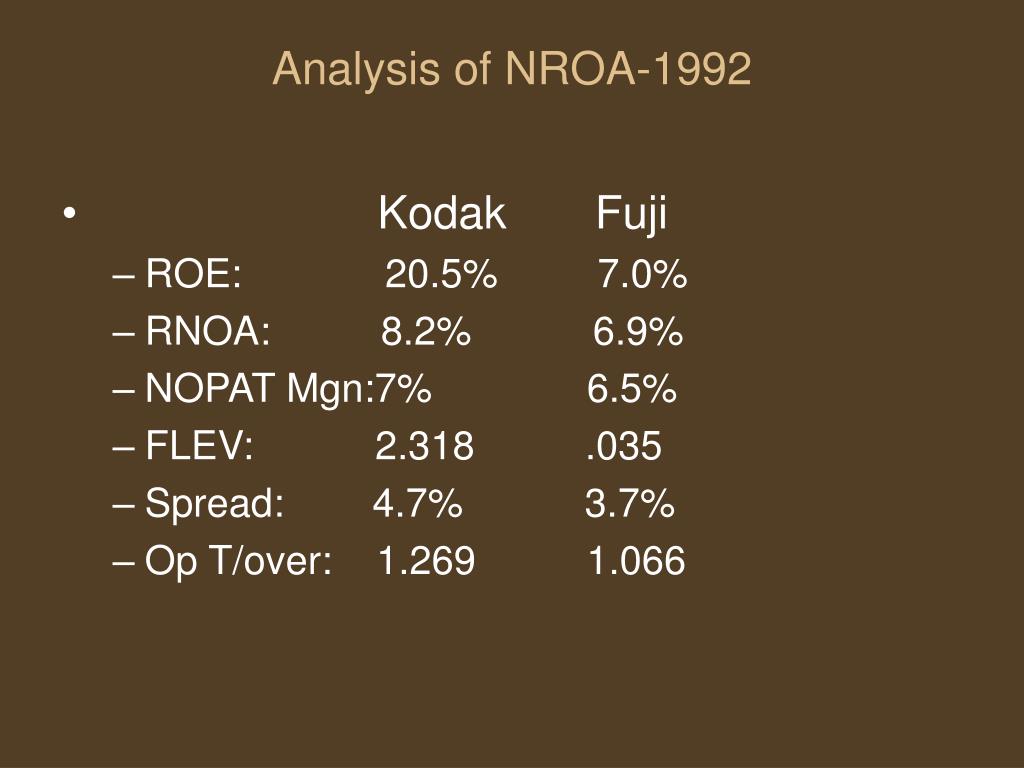 Analysis of NROA-1992

• Kodak Fuji
– ROE: 20.5% 7.0%
– RNOA: 8.2% 6.9%
– NOPAT Mgn:7% 6.5%
– FLEV: 2.318 .035
– Spread: 4.7% 3.7%
– Op T/over: 1.269 1.066